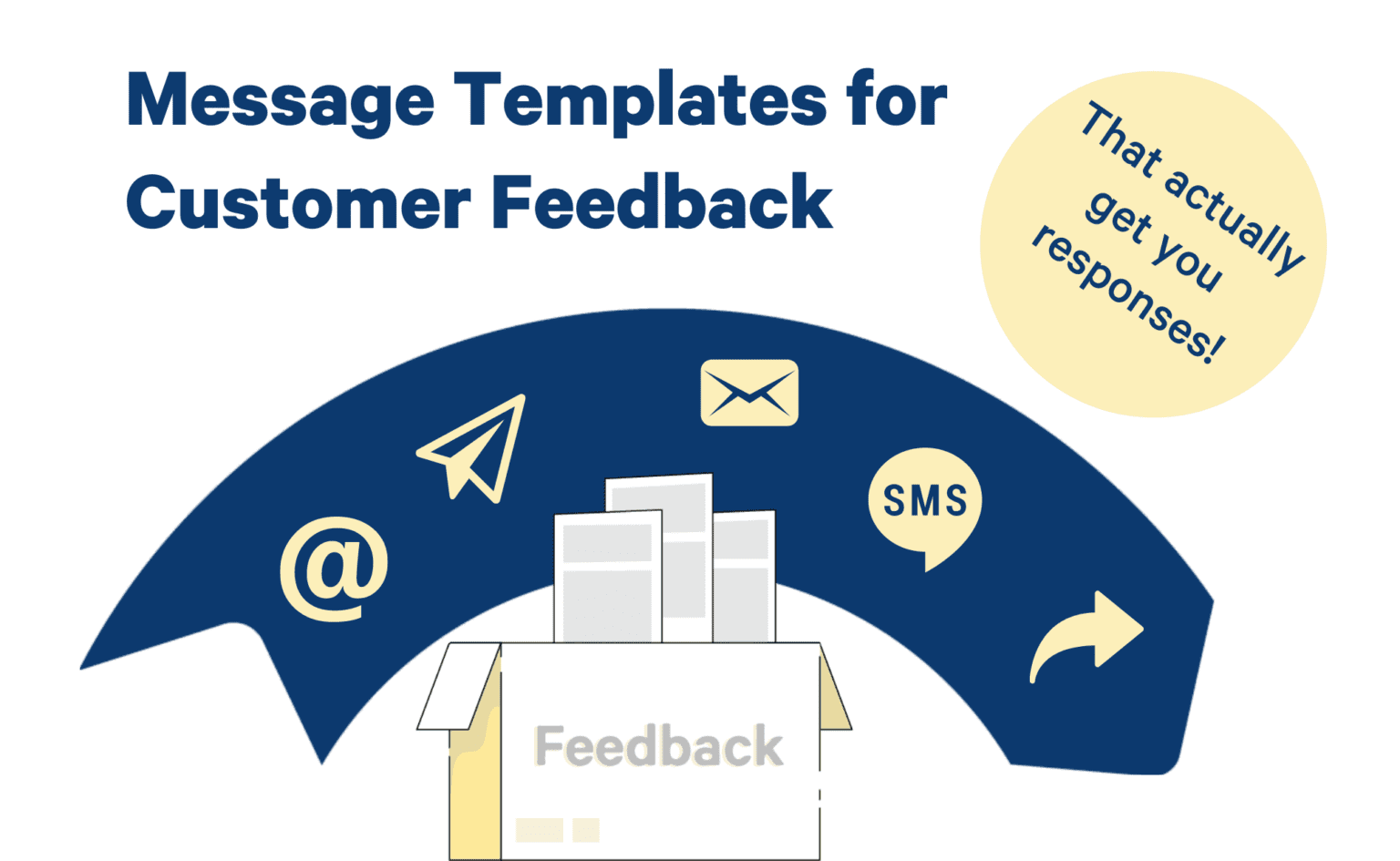 Message Templates for Customer Feedback

That actually get you responses!

@

SMS

Feedback